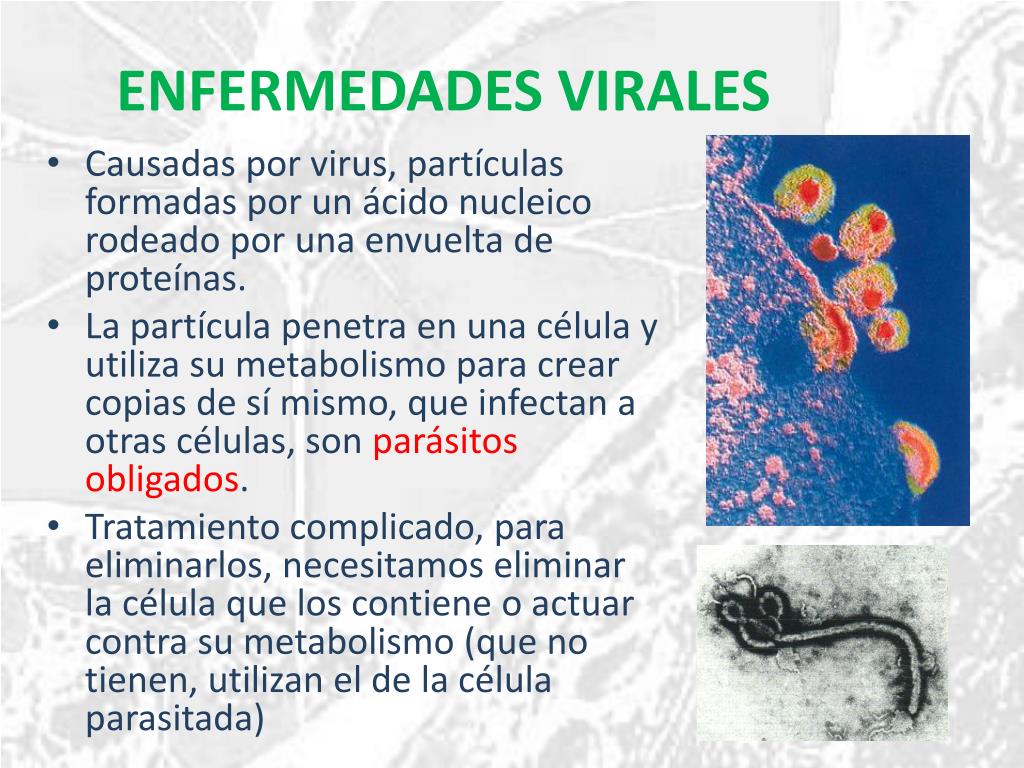 ENFERMEDADES VIRALES

• Causadas por virus, partículas formadas por un ácido nucleico rodeado por una envuelta de proteínas.
• La partícula penetra en una célula y utiliza su metabolismo para crear copias de sí mismo, que infectan a otras células, son parásitos obligados.
• Tratamiento complicado, para eliminarlos, necesitamos eliminar la célula que los contiene o actuar contra su metabolismo (que no tienen, utilizan el de la célula parasitada)